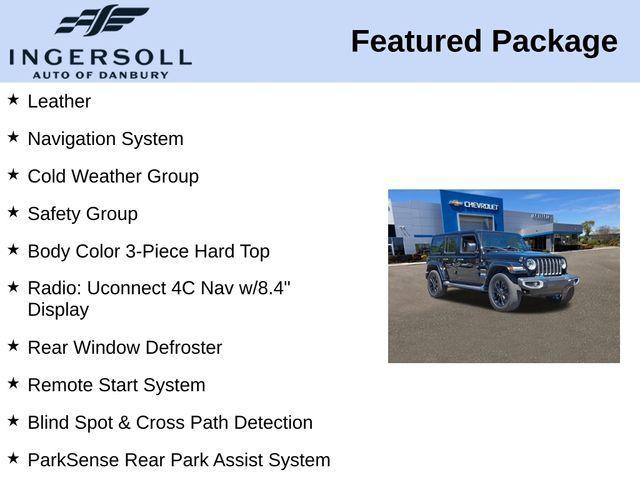 INGERSOLL
AUTO OF DANBURY

Featured Package

★ Leather

★ Navigation System

★ Cold Weather Group

★ Safety Group

★ Body Color 3-Piece Hard Top

★ Radio: Uconnect 4C Nav w/8.4" Display

★ Rear Window Defroster

★ Remote Start System

★ Blind Spot & Cross Path Detection

★ ParkSense Rear Park Assist System

CHEVROLET